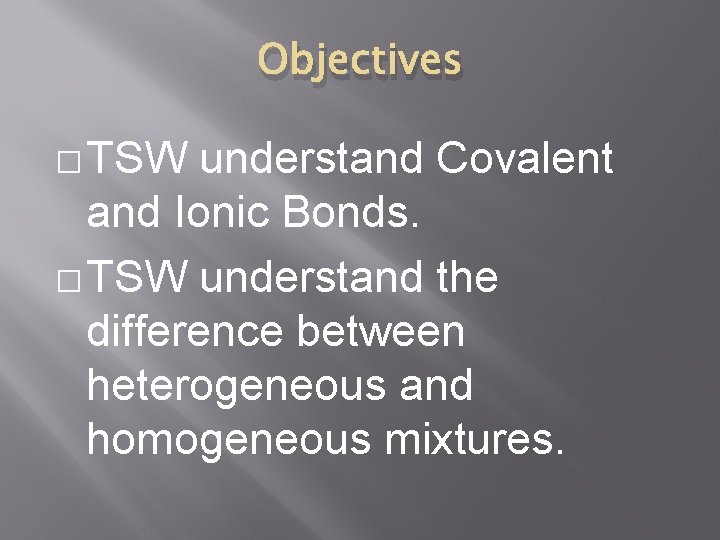 Objectives

□ TSW understand Covalent and Ionic Bonds.

□ TSW understand the difference between heterogeneous and homogeneous mixtures.